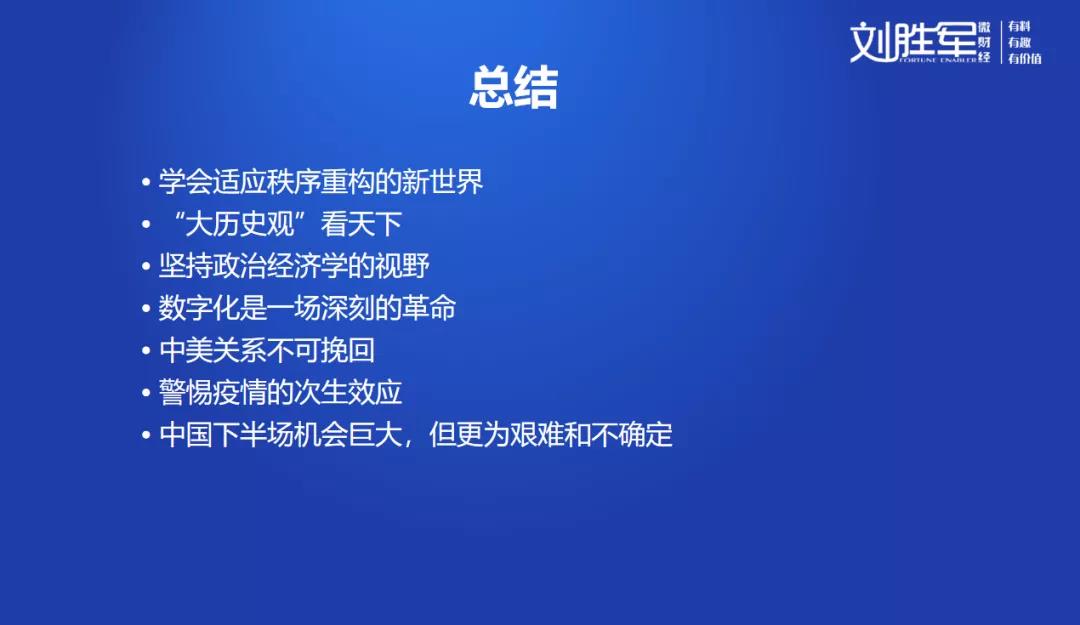 刘胜军 微财经 FORTUNE ENABLER
有料
有趣
有价值

总结

• 学会适应秩序重构的新世界
• “大历史观”看天下
• 坚持政治经济学的视野
• 数字化是一场深刻的革命
• 中美关系不可挽回
• 警惕疫情的次生效应
• 中国下半场机会巨大，但更为艰难和不确定